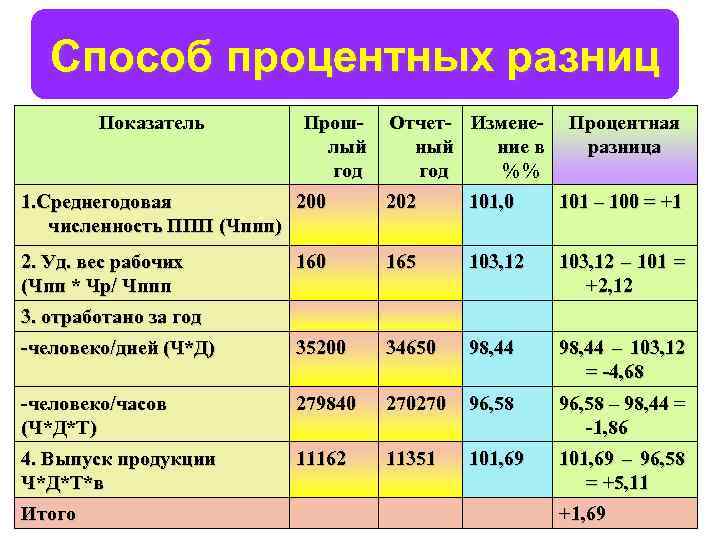 Способ процентных разниц

| Показатель | Прошлый год | Отчетный год | Изменение в %% | Процентная разница |
|---|---|---|---|---|
| 1.Среднегодовая численность ППП (Чппп) | 200 | 202 | 101,0 | 101 – 100 = +1 |
| 2. Уд. вес рабочих (Чпп * Чр/ Чппп | 160 | 165 | 103,12 | 103,12 – 101 = +2,12 |
| 3. отработано за год | | | | |
| -человеко/дней (Ч*Д) | 35200 | 34650 | 98,44 | 98,44 – 103,12 = -4,68 |
| -человеко/часов (Ч*Д*Т) | 279840 | 270270 | 96,58 | 96,58 – 98,44 = -1,86 |
| 4. Выпуск продукции Ч*Д*Т*в | 11162 | 11351 | 101,69 | 101,69 – 96,58 = +5,11 |
| Итого | | | | +1,69 |